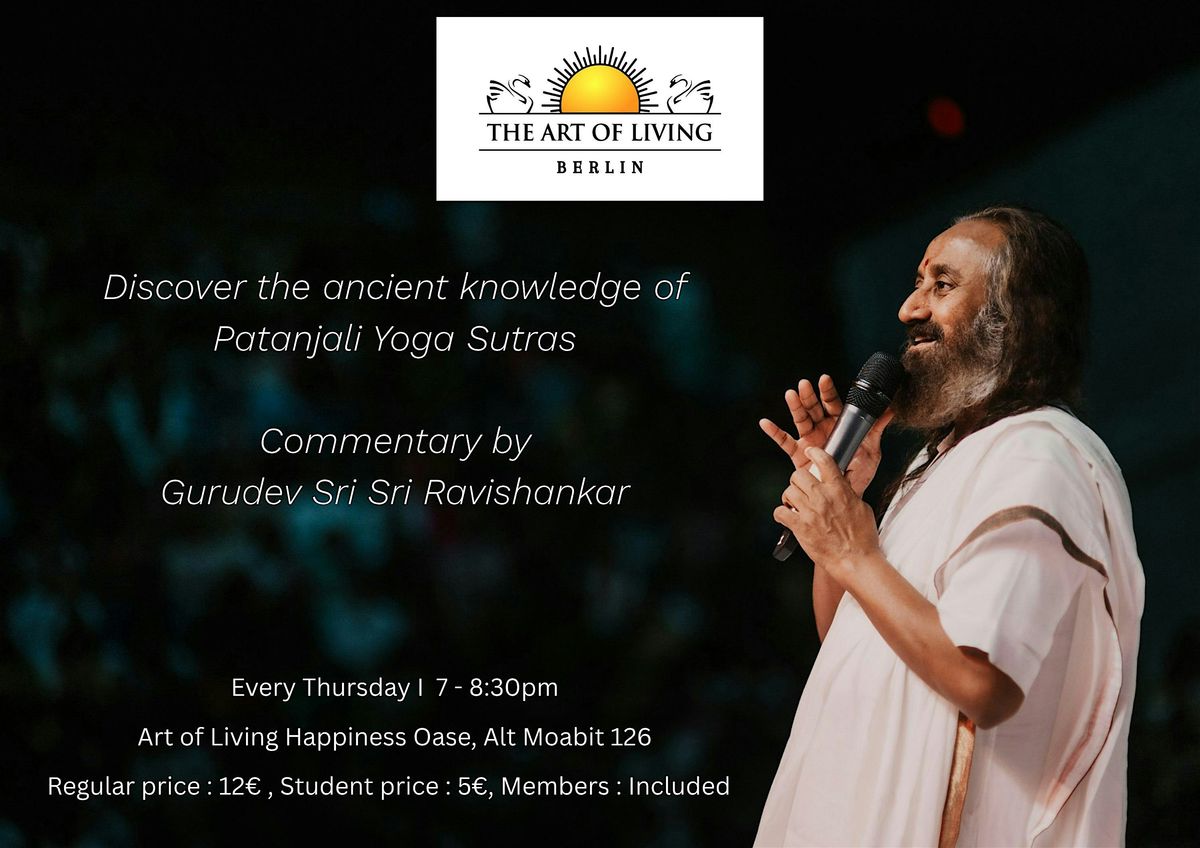 THE ART OF LIVING
BERLIN

Discover the ancient knowledge of Patanjali Yoga Sutras

Commentary by Gurudev Sri Sri Ravishankar

Every Thursday I 7 - 8:30pm

Art of Living Happiness Oase, Alt Moabit 126

Regular price : 12€ , Student price : 5€, Members : Included